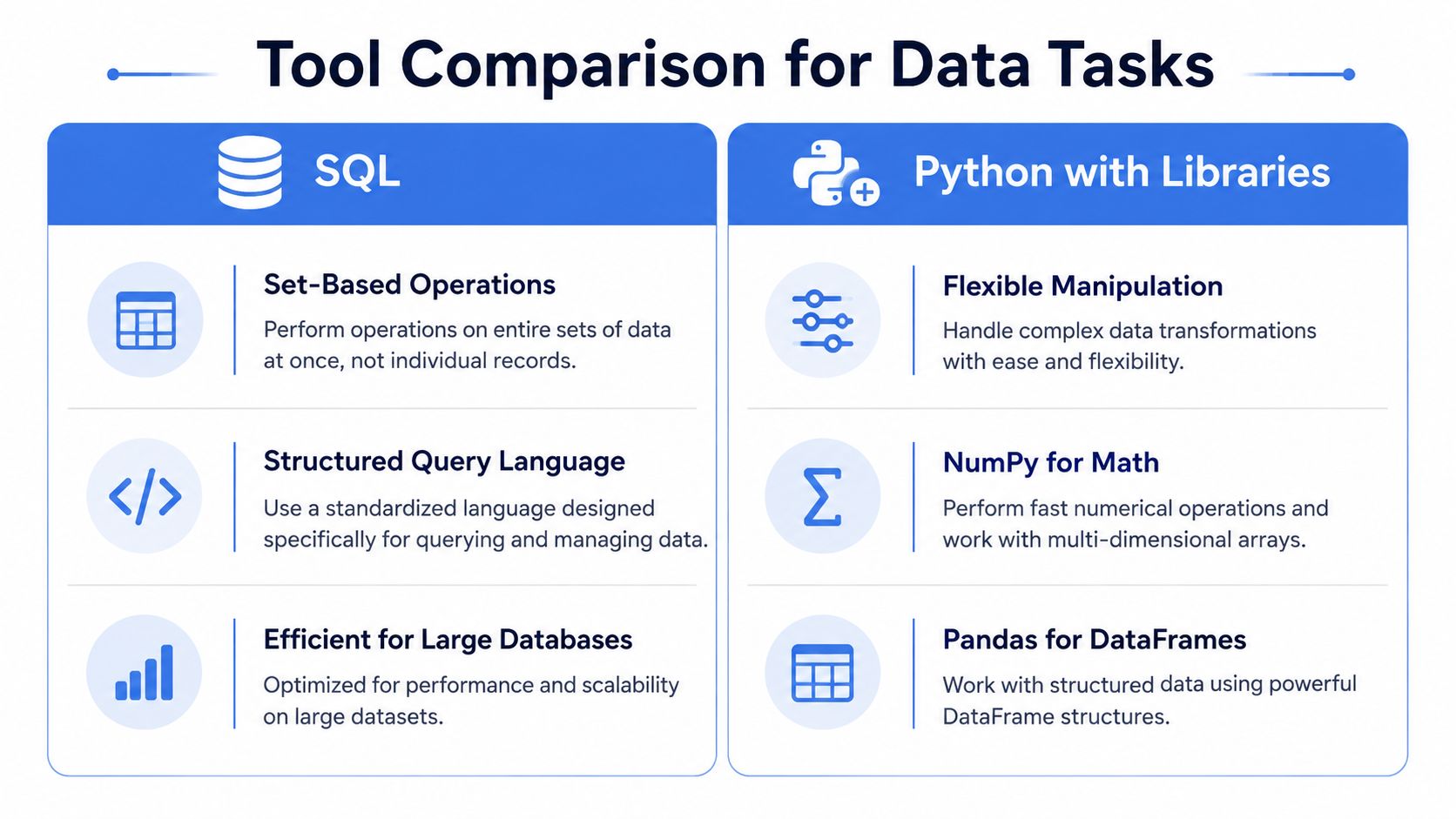 Tool Comparison for Data Tasks

SQL

Set-Based Operations

Perform operations on entire sets of data at once, not individual records.

Structured Query Language

Use a standardized language designed specifically for querying and managing data.

Efficient for Large Databases

Optimized for performance and scalability on large datasets.

Python with Libraries

Flexible Manipulation

Handle complex data transformations with ease and flexibility.

NumPy for Math

Perform fast numerical operations and work with multi-dimensional arrays.

Pandas for DataFrames

Work with structured data using powerful DataFrame structures.